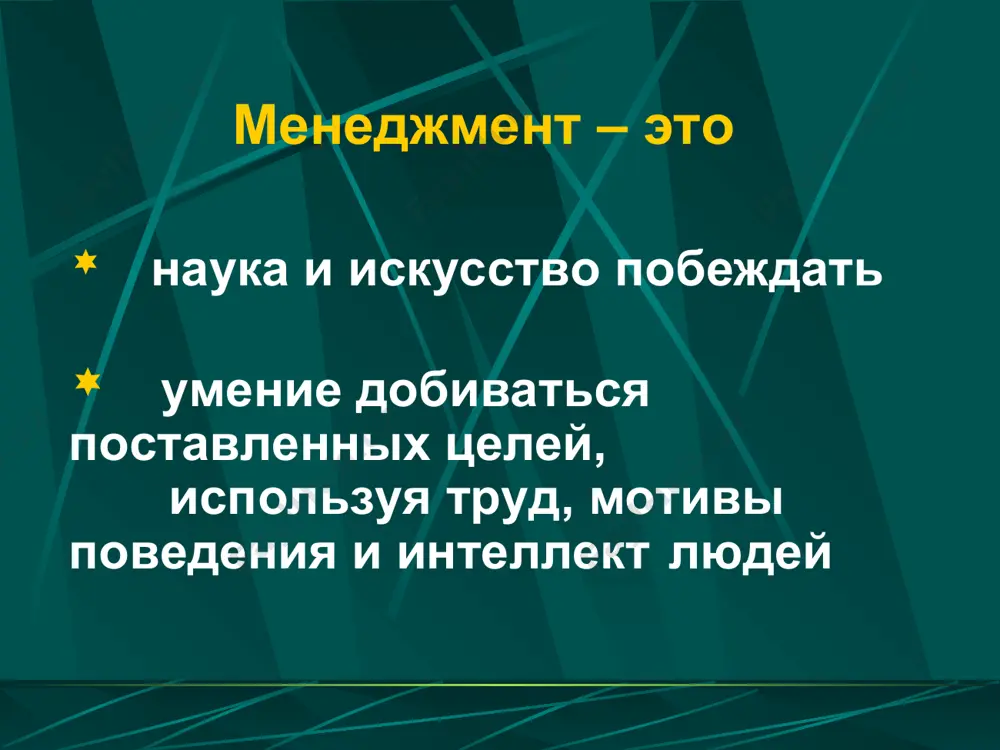 Менеджмент – это

наука и искусство побеждать

умение добиваться поставленных целей, используя труд, мотивы поведения и интеллект людей